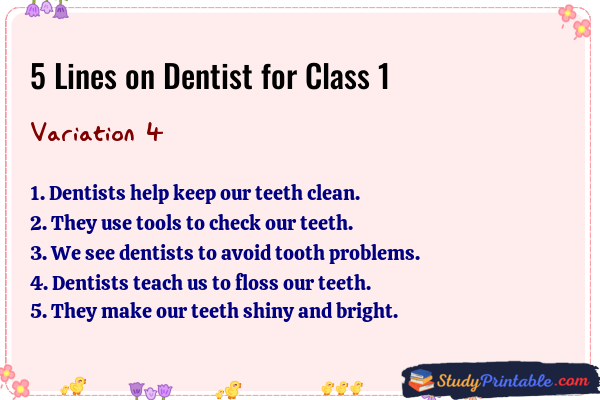 5 Lines on Dentist for Class 1

Variation 4

1. Dentists help keep our teeth clean.
2. They use tools to check our teeth.
3. We see dentists to avoid tooth problems.
4. Dentists teach us to floss our teeth.
5. They make our teeth shiny and bright.

StudyPrintable.com